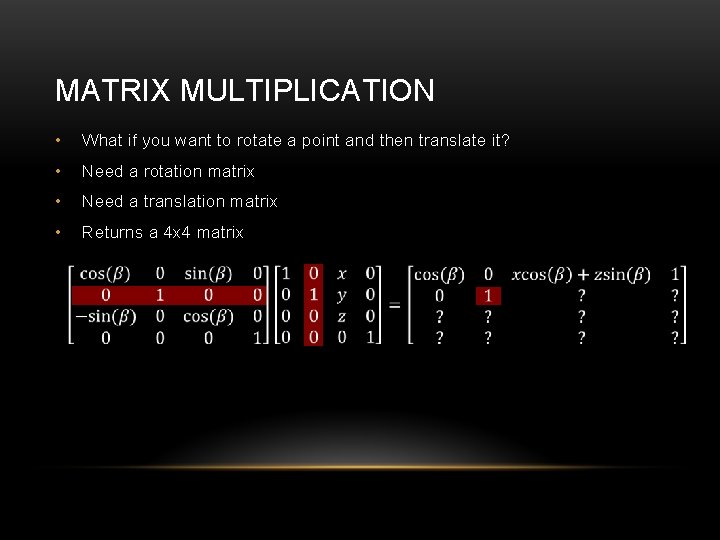 MATRIX MULTIPLICATION

• What if you want to rotate a point and then translate it?

• Need a rotation matrix

• Need a translation matrix

• Returns a 4x4 matrix

$\begin{bmatrix} \cos(\beta) & 0 & \sin(\beta) & 0 \\ 0 & 1 & 0 & 0 \\ -\sin(\beta) & 0 & \cos(\beta) & 0 \\ 0 & 0 & 0 & 1 \end{bmatrix} \begin{bmatrix} 1 & 0 & x & 0 \\ 0 & 1 & y & 0 \\ 0 & 0 & z & 0 \\ 0 & 0 & 0 & 1 \end{bmatrix} = \begin{bmatrix} \cos(\beta) & 0 & x\cos(\beta) + z\sin(\beta) & 1 \\ 0 & 1 & ? & ? \\ ? & ? & ? & ? \\ ? & ? & ? & ? \end{bmatrix}$